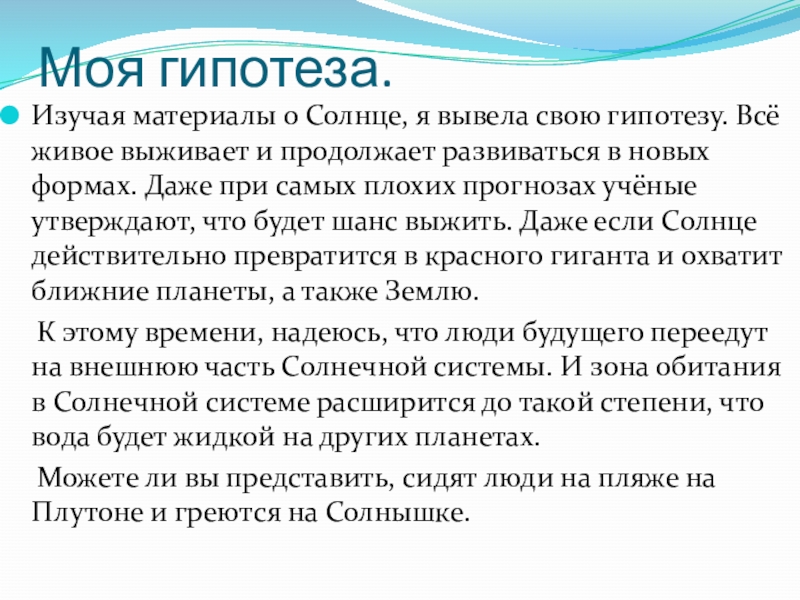 Моя гипотеза.

Изучая материалы о Солнце, я вывела свою гипотезу. Всё живое выживает и продолжает развиваться в новых формах. Даже при самых плохих прогнозах учёные утверждают, что будет шанс выжить. Даже если Солнце действительно превратится в красного гиганта и охватит ближние планеты, а также Землю.

К этому времени, надеюсь, что люди будущего переедут на внешнюю часть Солнечной системы. И зона обитания в Солнечной системе расширится до такой степени, что вода будет жидкой на других планетах.

Можете ли вы представить, сидят люди на пляже на Плутоне и греются на Солнышке.